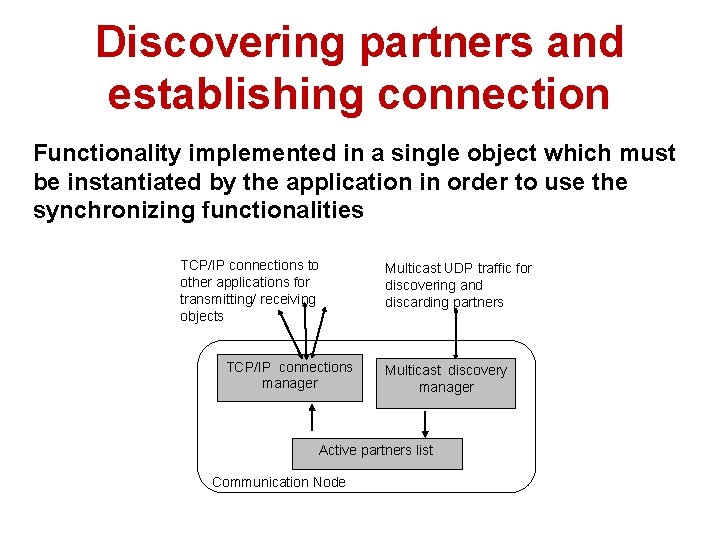 Discovering partners and establishing connection

Functionality implemented in a single object which must be instantiated by the application in order to use the synchronizing functionalities

TCP/IP connections to other applications for transmitting/ receiving objects

Multicast UDP traffic for discovering and discarding partners

TCP/IP connections manager

Multicast discovery manager

Active partners list

Communication Node